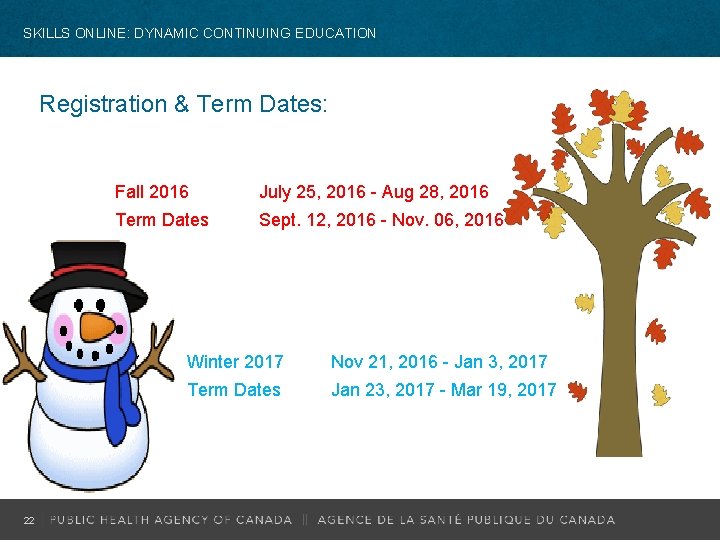 SKILLS ONLINE: DYNAMIC CONTINUING EDUCATION

Registration & Term Dates:

Fall 2016 July 25, 2016 - Aug 28, 2016
Term Dates Sept. 12, 2016 - Nov. 06, 2016

Winter 2017 Nov 21, 2016 - Jan 3, 2017
Term Dates Jan 23, 2017 - Mar 19, 2017

22 PUBLIC HEALTH AGENCY OF CANADA || AGENCE DE LA SANTÉ PUBLIQUE DU CANADA